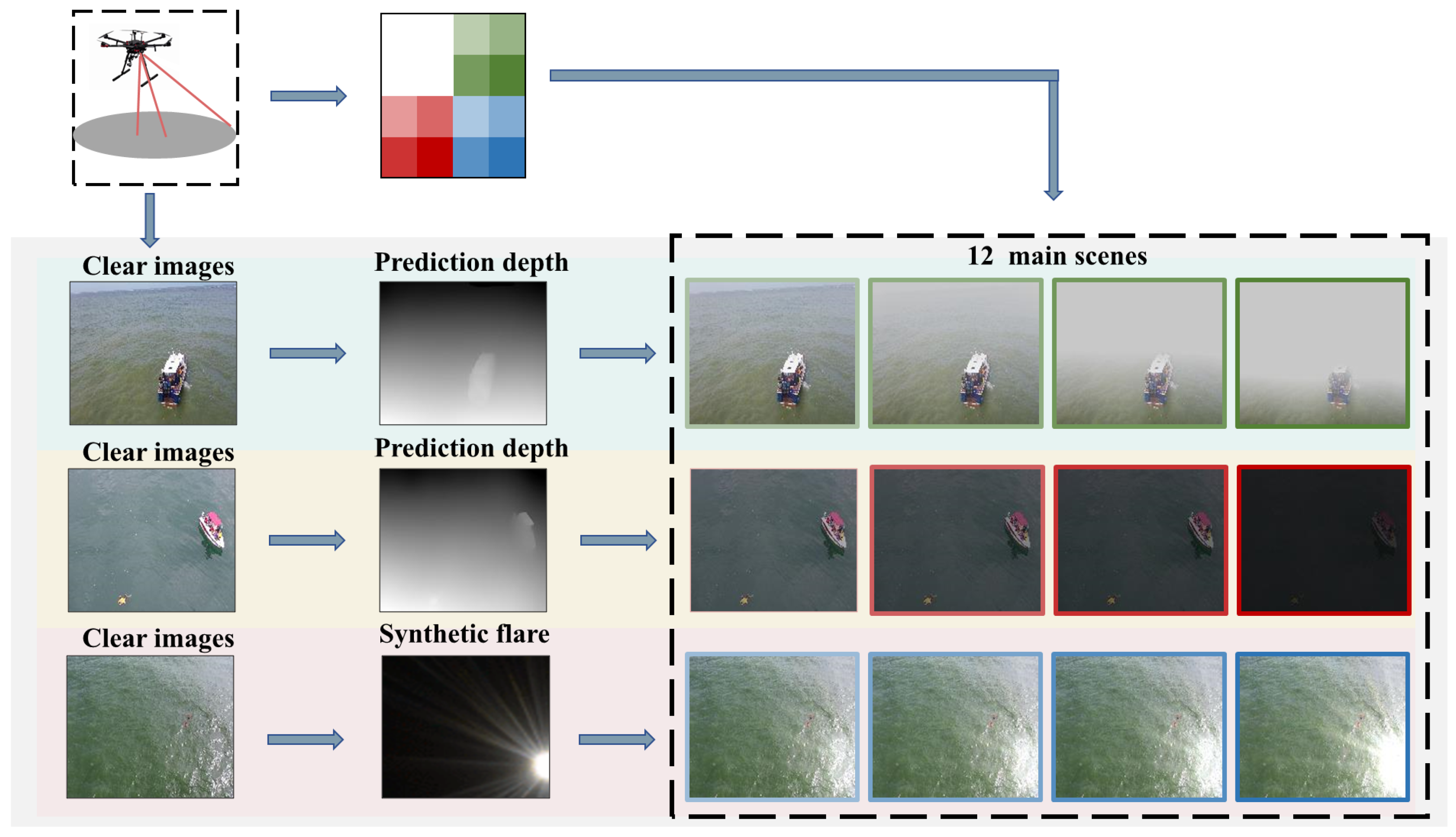 Clear images
Prediction depth
12 main scenes
Clear images
Prediction depth
Clear images
Synthetic flare